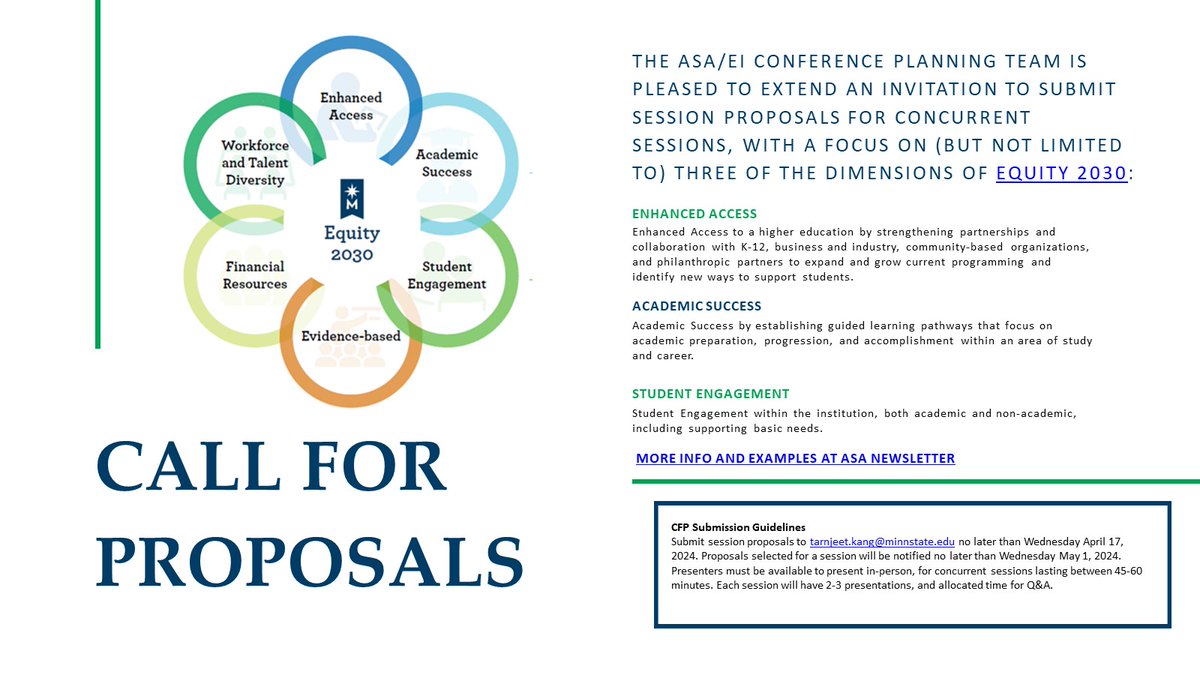 Enhanced Access

Academic Success

Student Engagement

Evidence-based

Financial Resources

Workforce and Talent Diversity

M

Equity 2030

CALL FOR PROPOSALS

THE ASA/EI CONFERENCE PLANNING TEAM IS PLEASED TO EXTEND AN INVITATION TO SUBMIT SESSION PROPOSALS FOR CONCURRENT SESSIONS, WITH A FOCUS ON (BUT NOT LIMITED TO) THREE OF THE DIMENSIONS OF EQUITY 2030:

ENHANCED ACCESS

Enhanced Access to a higher education by strengthening partnerships and collaboration with K-12, business and industry, community-based organizations, and philanthropic partners to expand and grow current programming and identify new ways to support students.

ACADEMIC SUCCESS

Academic Success by establishing guided learning pathways that focus on academic preparation, progression, and accomplishment within an area of study and career.

STUDENT ENGAGEMENT

Student Engagement within the institution, both academic and non-academic, including supporting basic needs.

MORE INFO AND EXAMPLES AT ASA NEWSLETTER

CFP Submission Guidelines
Submit session proposals to tarnjeet.kang@minnstate.edu no later than Wednesday April 17, 2024. Proposals selected for a session will be notified no later than Wednesday May 1, 2024. Presenters must be available to present in-person, for concurrent sessions lasting between 45-60 minutes. Each session will have 2-3 presentations, and allocated time for Q&A.